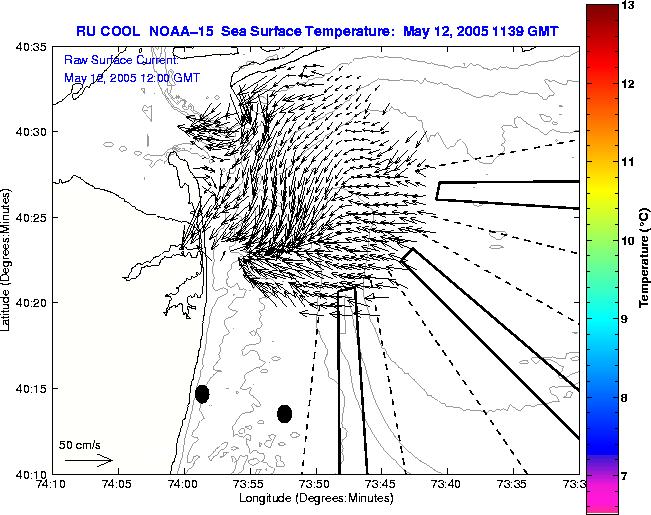 RU COOL NOAA–15 Sea Surface Temperature: May 12, 2005 1139 GMT

Raw Surface Current:
May 12, 2005 12:00 GMT

40:35
40:30
40:25
40:20
40:15
40:10

Latitude (Degrees:Minutes)

50 cm/s

74:10
74:05
74:00
73:55
73:50
73:45
73:40
73:35
73:3

Longitude (Degrees:Minutes)

13
12
11
10
9
8
7

Temperature (°C)